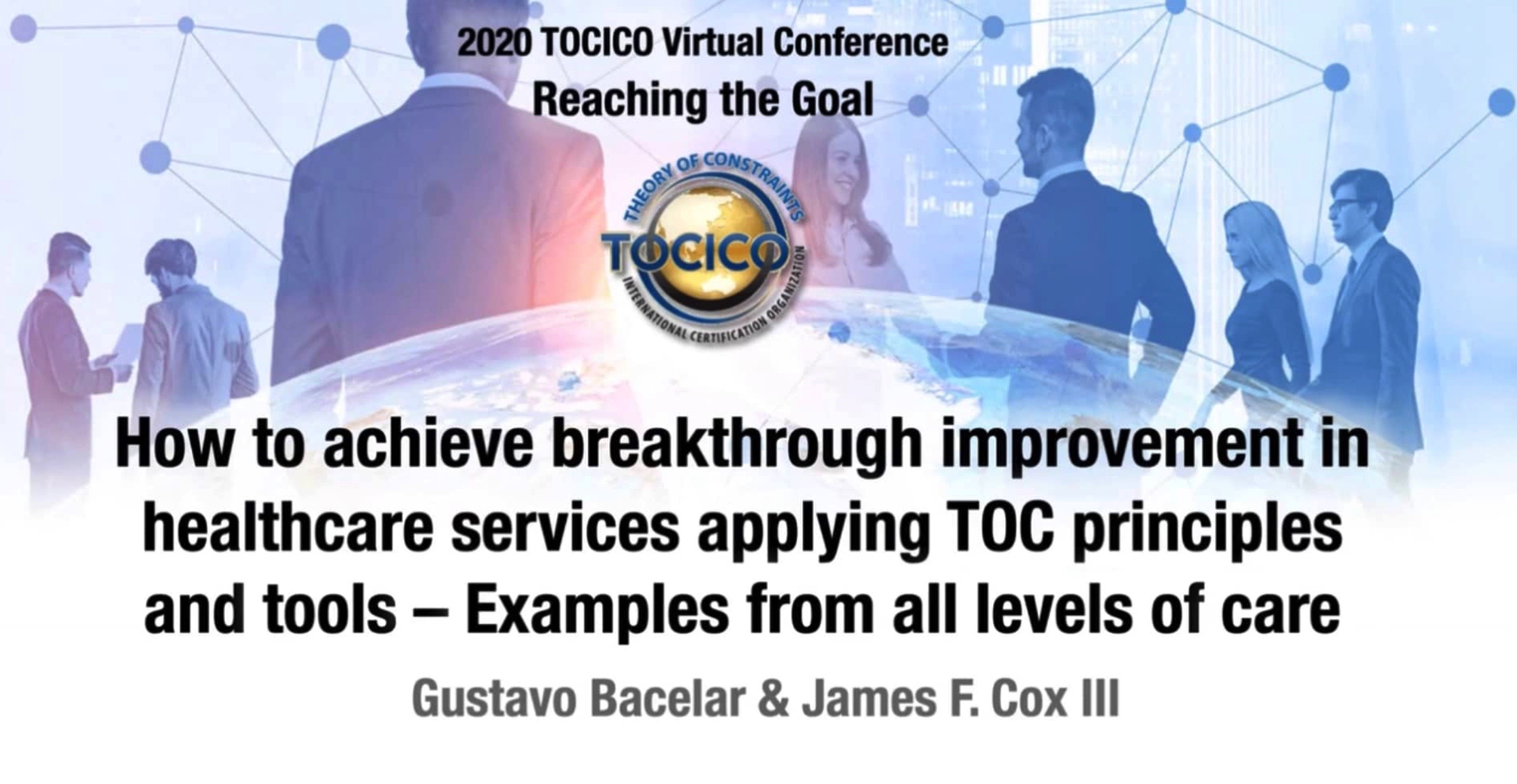 2020 TOCICO Virtual Conference
Reaching the Goal

THEORY OF CONSTRAINTS
TOCICO
INTERNATIONAL CERTIFICATION ORGANIZATION

How to achieve breakthrough improvement in healthcare services applying TOC principles and tools – Examples from all levels of care

Gustavo Bacelar & James F. Cox III